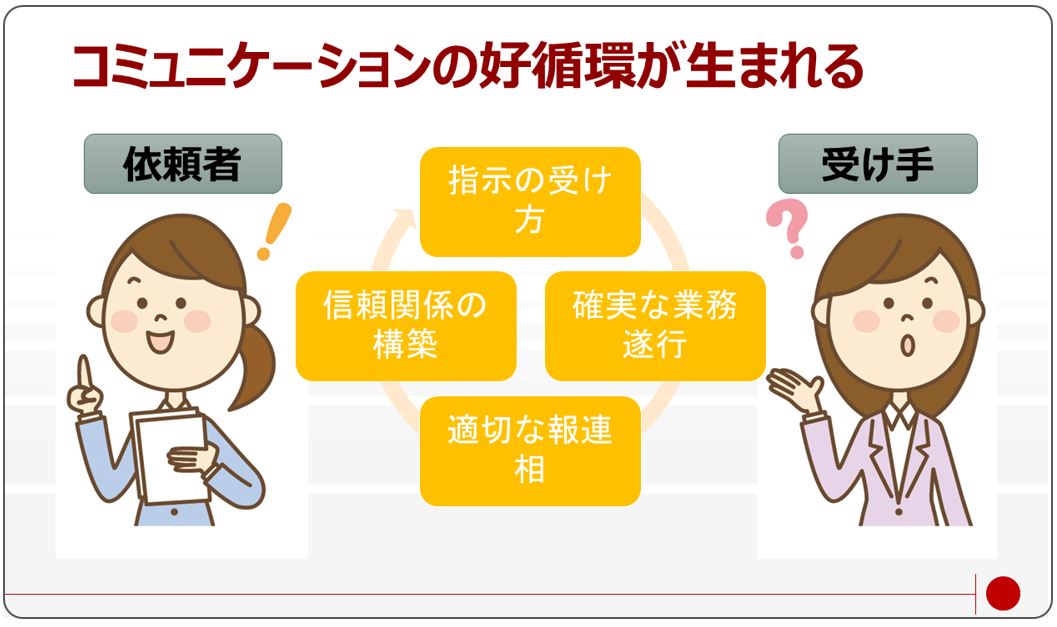 コミュニケーションの好循環が生まれる

依頼者

受け手

指示の受け方

確実な業務遂行

適切な報連相

信頼関係の構築